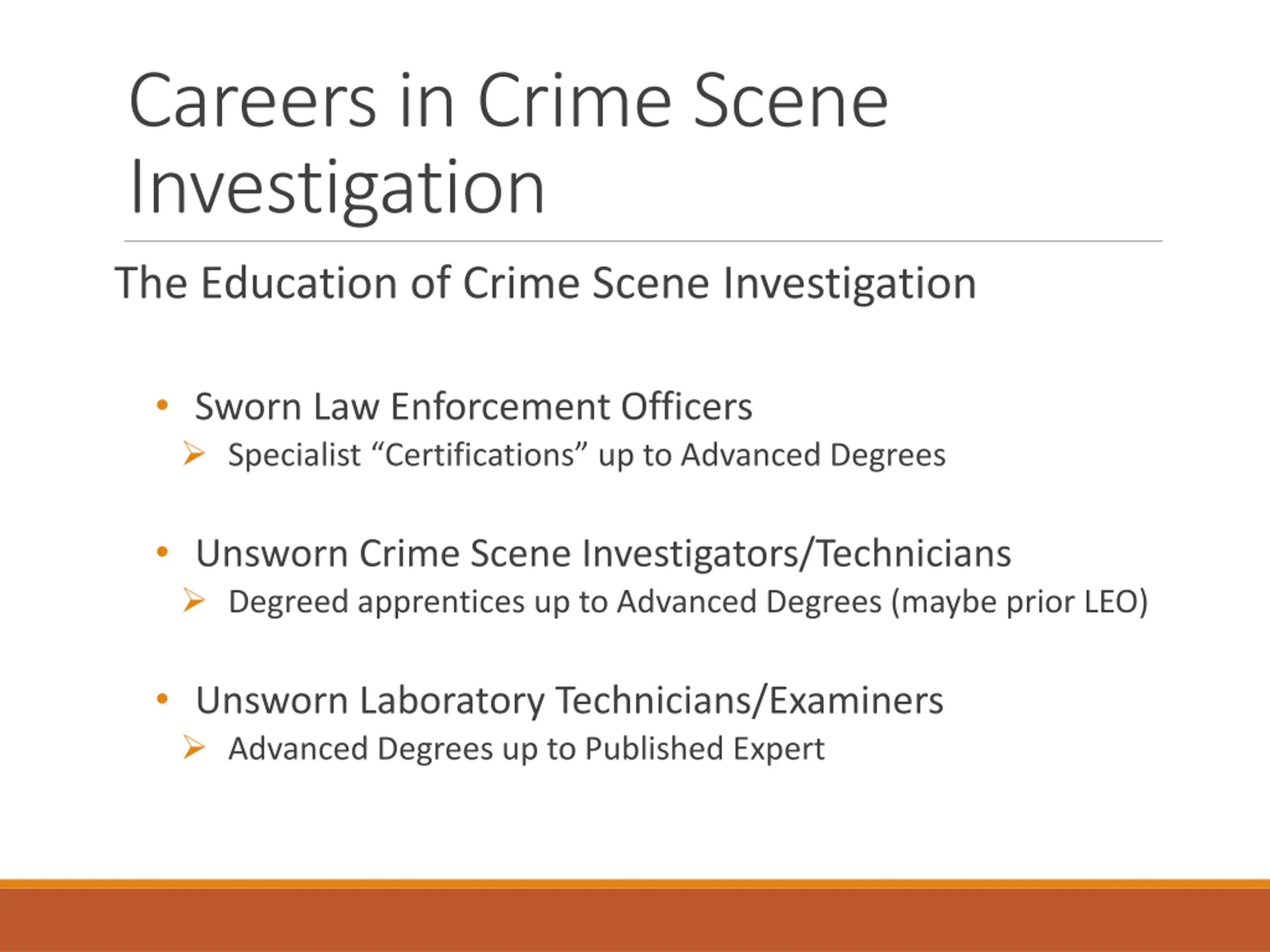 Careers in Crime Scene Investigation

The Education of Crime Scene Investigation

• Sworn Law Enforcement Officers
➢ Specialist “Certifications” up to Advanced Degrees

• Unsworn Crime Scene Investigators/Technicians
➢ Degreed apprentices up to Advanced Degrees (maybe prior LEO)

• Unsworn Laboratory Technicians/Examiners
➢ Advanced Degrees up to Published Expert